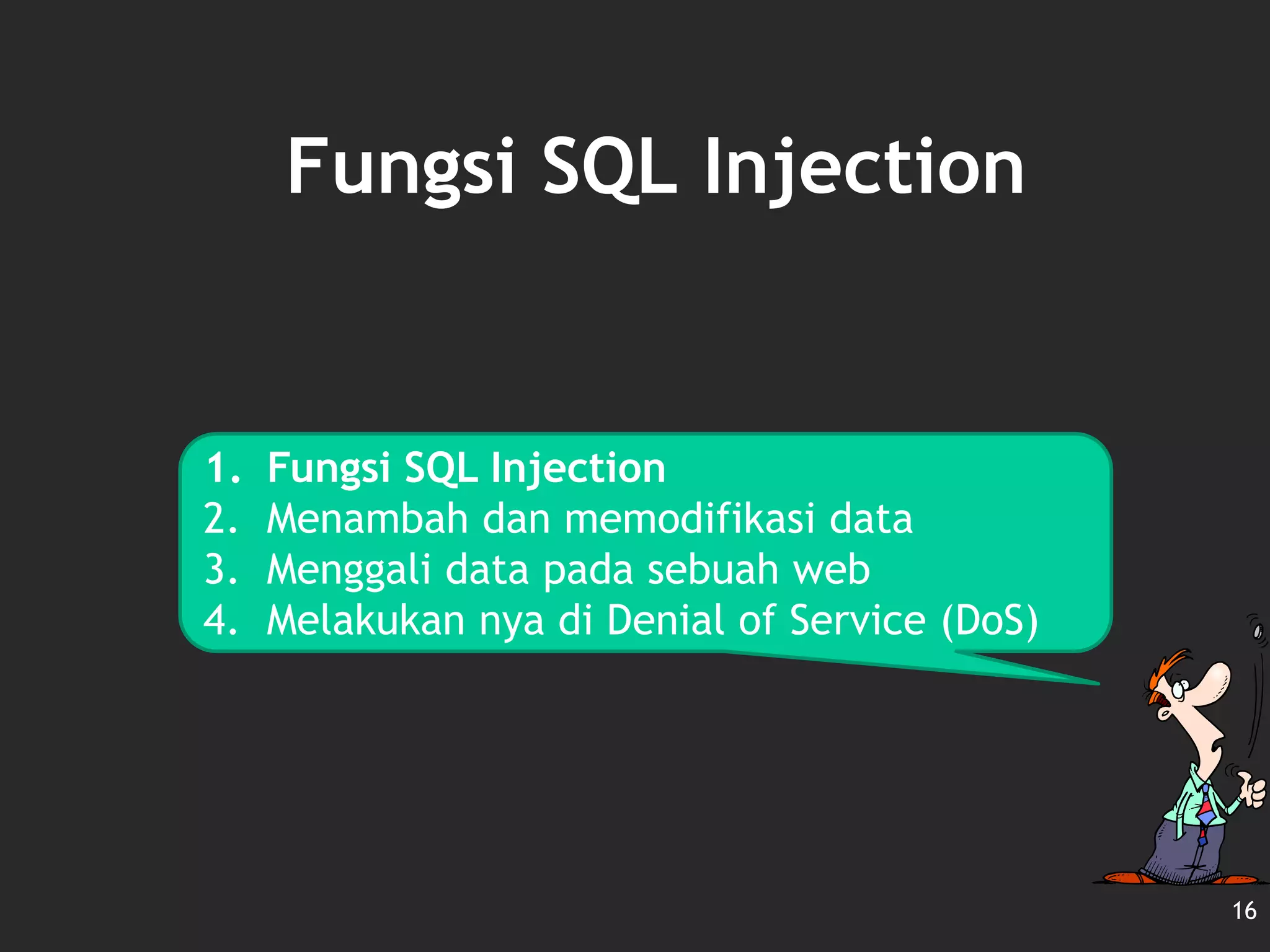 Fungsi SQL Injection

1. Fungsi SQL Injection
2. Menambah dan memodifikasi data
3. Menggali data pada sebuah web
4. Melakukan nya di Denial of Service (DoS)

16